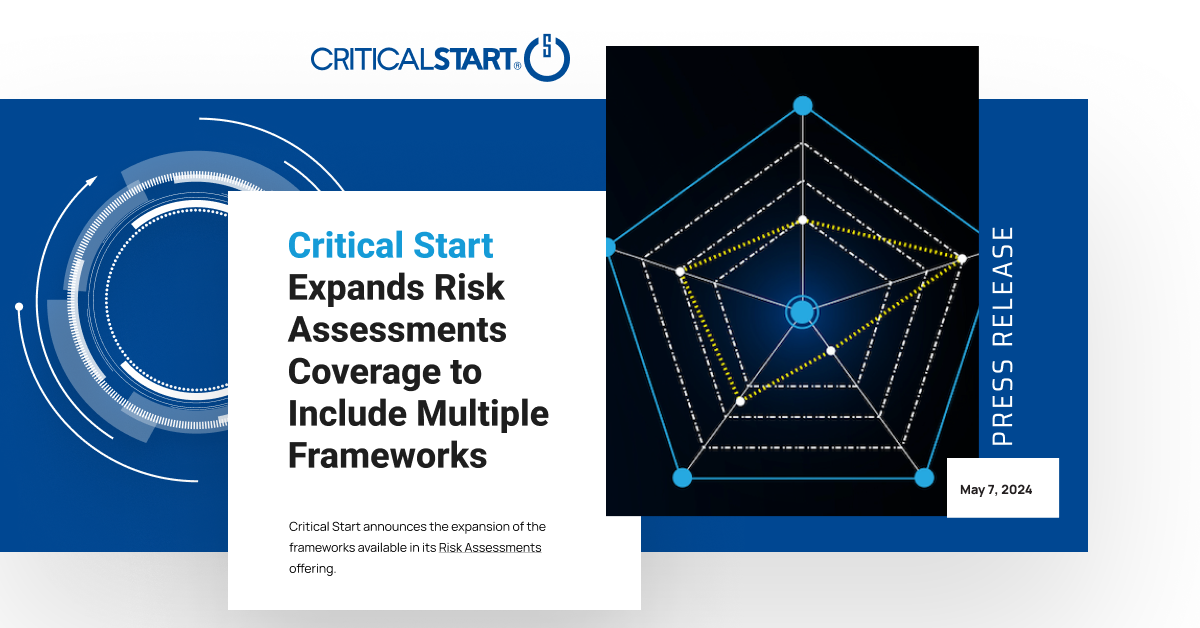 CRITICALSTART®

Critical Start Expands Risk Assessments Coverage to Include Multiple Frameworks

Critical Start announces the expansion of the frameworks available in its Risk Assessments offering.

PRESS RELEASE

May 7, 2024